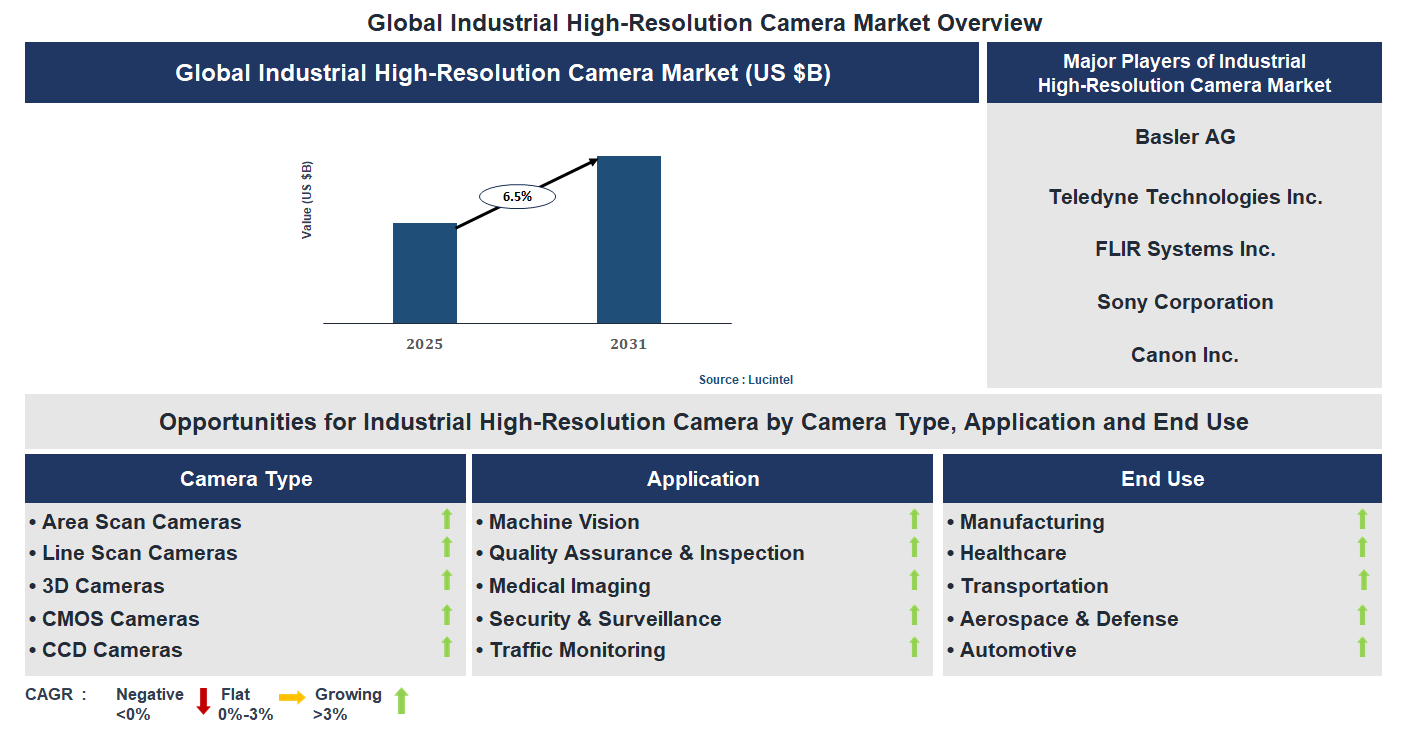 Global Industrial High-Resolution Camera Market Overview

Global Industrial High-Resolution Camera Market (US $B)

Value (US $B)

6.5%

2025

2031

Source : Lucintel

Major Players of Industrial High-Resolution Camera Market

Basler AG

Teledyne Technologies Inc.

FLIR Systems Inc.

Sony Corporation

Canon Inc.

Opportunities for Industrial High-Resolution Camera by Camera Type, Application and End Use

Camera Type

• Area Scan Cameras
• Line Scan Cameras
• 3D Cameras
• CMOS Cameras
• CCD Cameras

Application

• Machine Vision
• Quality Assurance & Inspection
• Medical Imaging
• Security & Surveillance
• Traffic Monitoring

End Use

• Manufacturing
• Healthcare
• Transportation
• Aerospace & Defense
• Automotive

CAGR : Negative <0% Flat 0%-3% Growing >3%